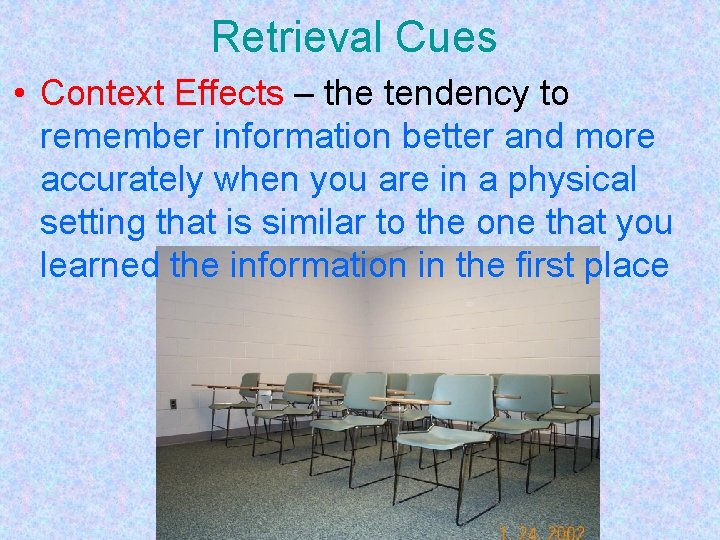 Retrieval Cues

• Context Effects – the tendency to remember information better and more accurately when you are in a physical setting that is similar to the one that you learned the information in the first place

1 24 2002